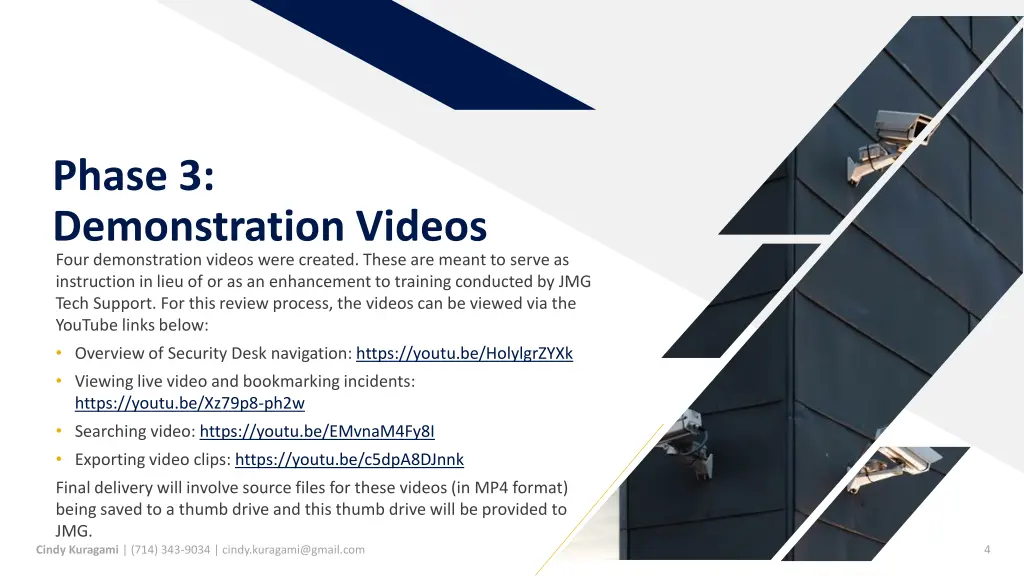 Phase 3:
Demonstration Videos

Four demonstration videos were created. These are meant to serve as instruction in lieu of or as an enhancement to training conducted by JMG Tech Support. For this review process, the videos can be viewed via the YouTube links below:

• Overview of Security Desk navigation: https://youtu.be/HolylgrZYXk
• Viewing live video and bookmarking incidents: https://youtu.be/Xz79p8-ph2w
• Searching video: https://youtu.be/EMvnaM4Fy8I
• Exporting video clips: https://youtu.be/c5dpA8DJnnk

Final delivery will involve source files for these videos (in MP4 format) being saved to a thumb drive and this thumb drive will be provided to JMG.

Cindy Kuragami | (714) 343-9034 | cindy.kuragami@gmail.com

4